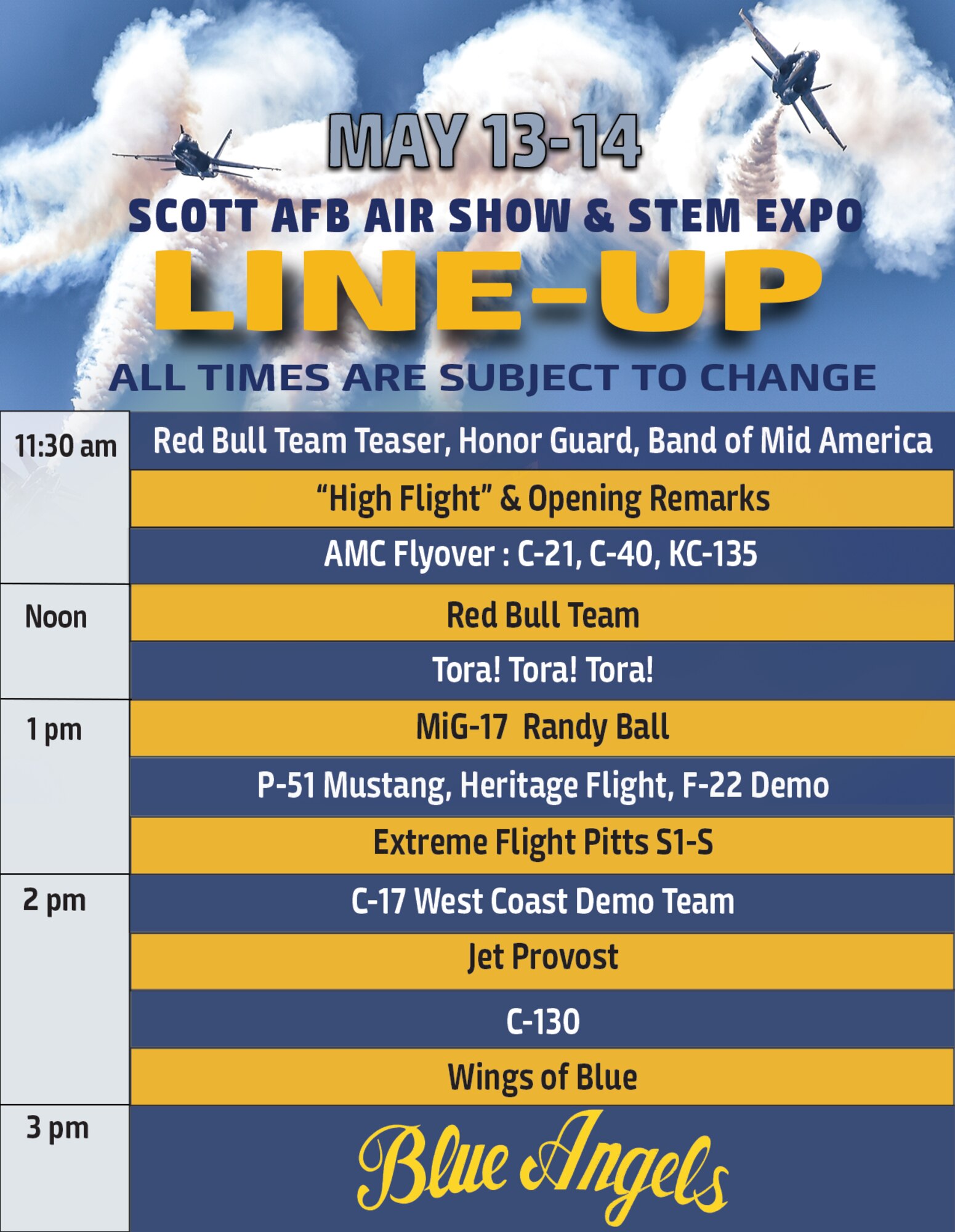 MAY 13-14

SCOTT AFB AIR SHOW & STEM EXPO

LINE-UP

ALL TIMES ARE SUBJECT TO CHANGE

| | |
|---|---|
| 11:30 am | Red Bull Team Teaser, Honor Guard, Band of Mid America |
| | "High Flight" & Opening Remarks |
| | AMC Flyover : C-21, C-40, KC-135 |
| Noon | Red Bull Team |
| | Tora! Tora! Tora! |
| 1 pm | MiG-17 Randy Ball |
| | P-51 Mustang, Heritage Flight, F-22 Demo |
| | Extreme Flight Pitts S1-S |
| 2 pm | C-17 West Coast Demo Team |
| | Jet Provost |
| | C-130 |
| | Wings of Blue |
| 3 pm | Blue Angels |